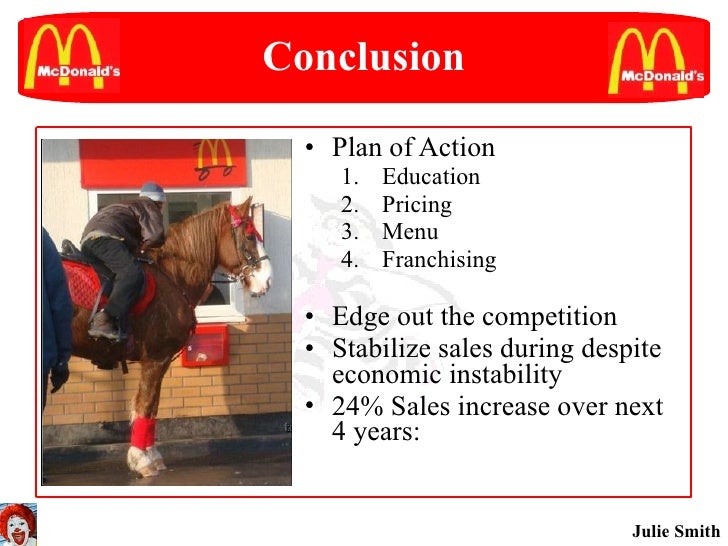 McDonald's

Conclusion

McDonald's

• Plan of Action
1. Education
2. Pricing
3. Menu
4. Franchising

• Edge out the competition
• Stabilize sales during despite economic instability
• 24% Sales increase over next 4 years:

Julie Smith